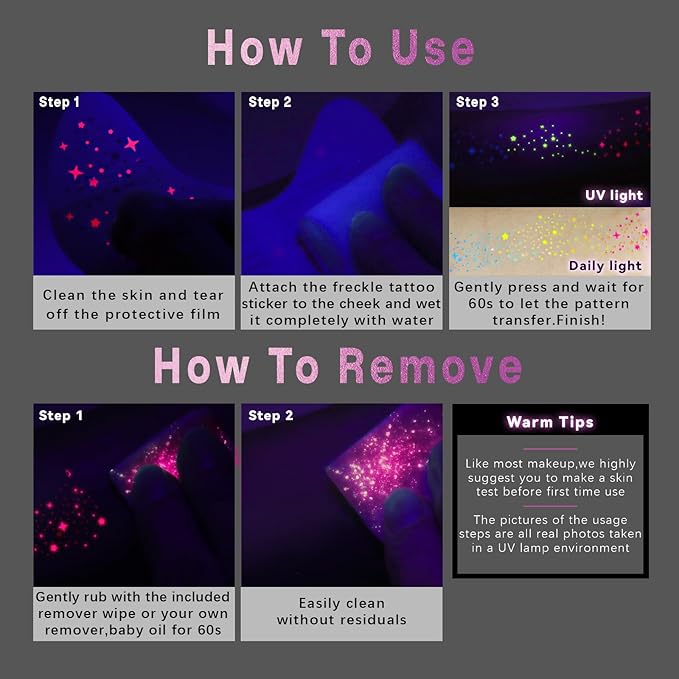 How To Use

Step 1

Clean the skin and tear off the protective film

Step 2

Attach the freckle tattoo sticker to the cheek and wet it completely with water

Step 3

UV light

Daily light

Gently press and wait for 60s to let the pattern transfer.Finish!

How To Remove

Step 1

Gently rub with the included remover wipe or your own remover,baby oil for 60s

Step 2

Easily clean without residuals

Warm Tips

Like most makeup,we highly suggest you to make a skin test before first time use

The pictures of the usage steps are all real photos taken in a UV lamp environment